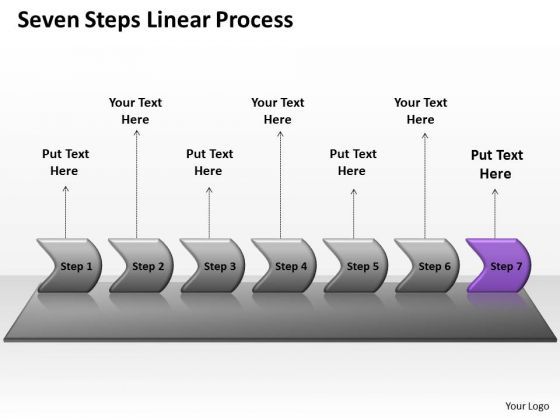 Seven Steps Linear Process

Put Text Here

Your Text Here

Put Text Here

Your Text Here

Put Text Here

Your Text Here

Put Text Here

Step 1

Step 2

Step 3

Step 4

Step 5

Step 6

Step 7

Your Logo